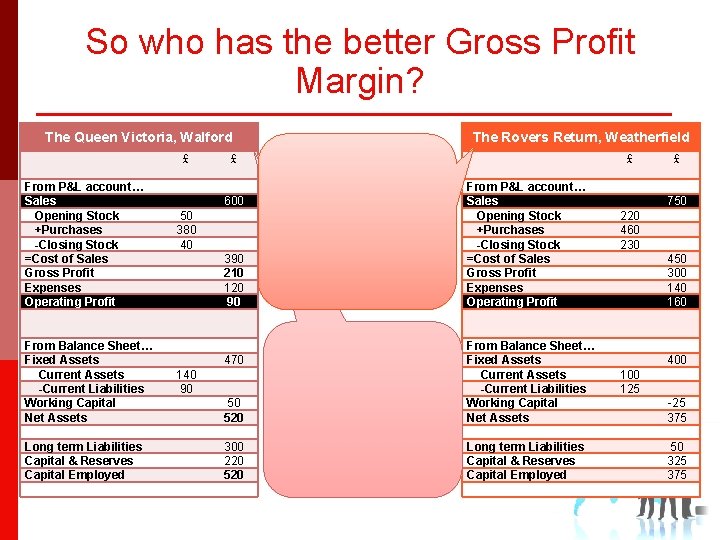 So who has the better Gross Profit Margin?

| The Queen Victoria, Walford | | |
|---|---|---|
| | £ | £ |
| From P&L account… | | |
| Sales | | 600 |
| Opening Stock | 50 | |
| +Purchases | 380 | |
| -Closing Stock | 40 | |
| =Cost of Sales | | 390 |
| Gross Profit | | 210 |
| Expenses | | 120 |
| Operating Profit | | 90 |
| | | |
| From Balance Sheet… | | |
| Fixed Assets | | 470 |
| Current Assets | 140 | |
| -Current Liabilities | 90 | |
| Working Capital | | 50 |
| Net Assets | | 520 |
| | | |
| Long term Liabilities | | 300 |
| Capital & Reserves | | 220 |
| Capital Employed | | 520 |

| The Rovers Return, Weatherfield | | |
|---|---|---|
| | £ | £ |
| From P&L account… | | |
| Sales | | 750 |
| Opening Stock | 220 | |
| +Purchases | 460 | |
| -Closing Stock | 230 | |
| =Cost of Sales | | 450 |
| Gross Profit | | 300 |
| Expenses | | 140 |
| Operating Profit | | 160 |
| | | |
| From Balance Sheet… | | |
| Fixed Assets | | 400 |
| Current Assets | 100 | |
| -Current Liabilities | 125 | |
| Working Capital | | -25 |
| Net Assets | | 375 |
| | | |
| Long term Liabilities | | 50 |
| Capital & Reserves | | 325 |
| Capital Employed | | 375 |